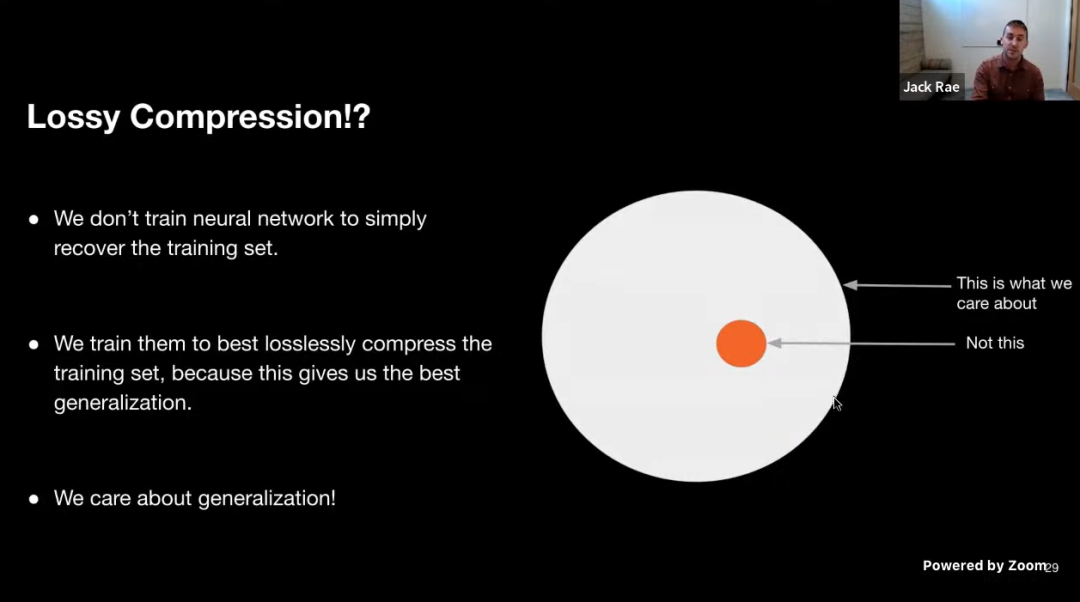 Jack Rae

Lossy Compression!?

● We don't train neural network to simply recover the training set.

● We train them to best losslessly compress the training set, because this gives us the best generalization.

● We care about generalization!

This is what we care about

Not this

Powered by Zoom

29